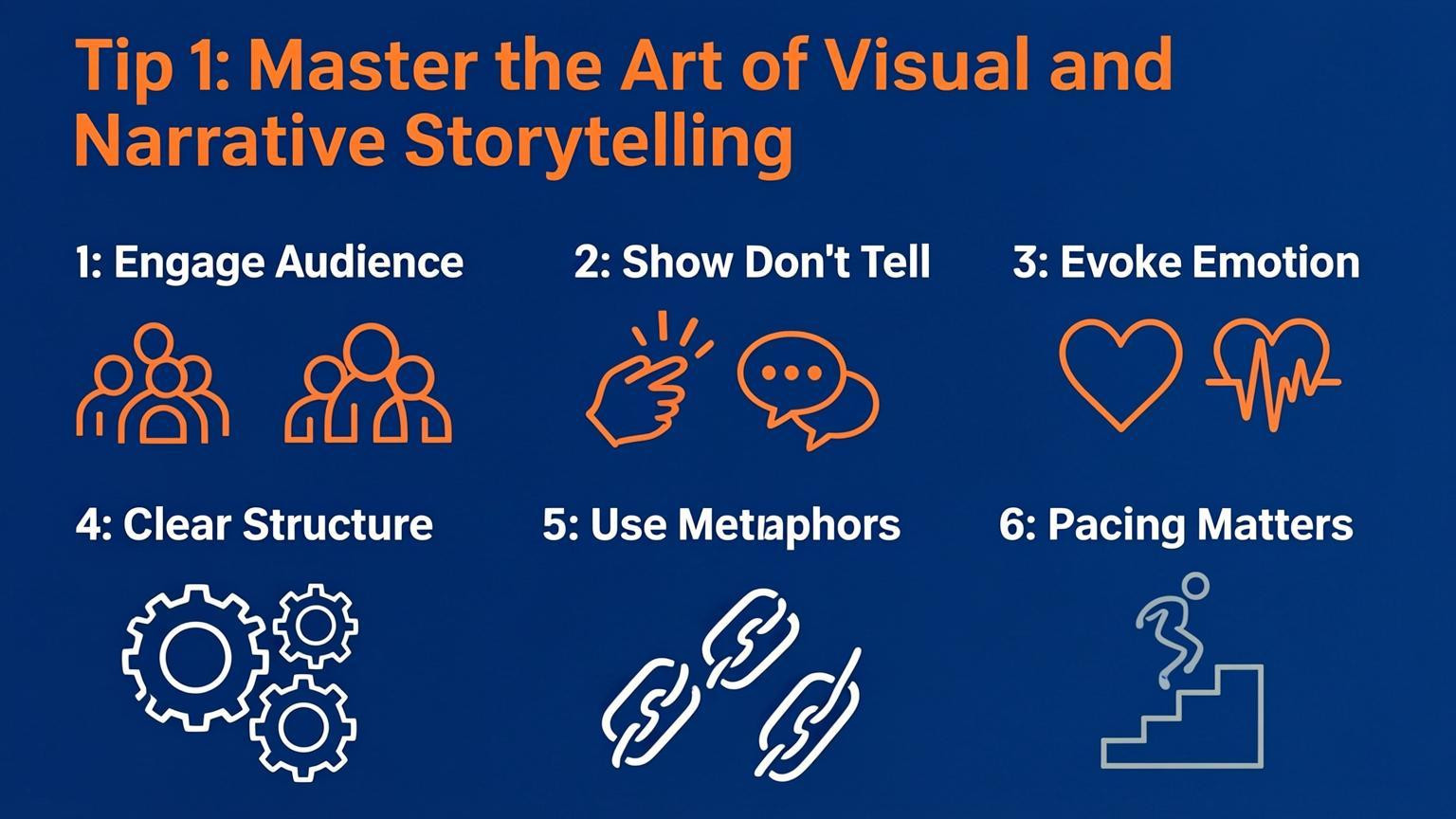 Tip 1: Master the Art of Visual and Narrative Storytelling

1: Engage Audience

2: Show Don't Tell

3: Evoke Emotion

4: Clear Structure

5: Use Metaphors

6: Pacing Matters